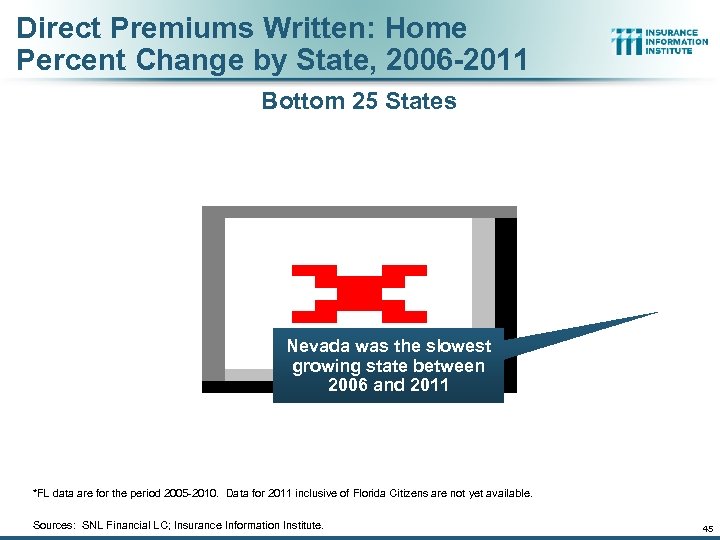 Direct Premiums Written: Home Percent Change by State, 2006-2011

INSURANCE INFORMATION INSTITUTE

Bottom 25 States

Nevada was the slowest growing state between 2006 and 2011

*FL data are for the period 2005-2010. Data for 2011 inclusive of Florida Citizens are not yet available.

Sources: SNL Financial LC; Insurance Information Institute.

45